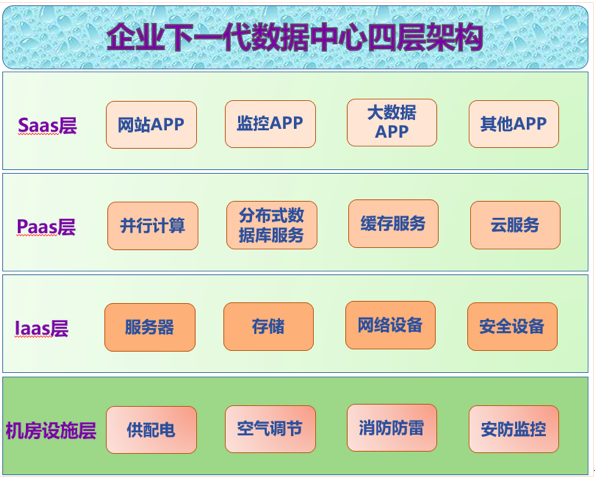 企业下一代数据中心四层架构

Saas层

网站APP

监控APP

大数据APP

其他APP

Paas层

并行计算

分布式数据库服务

缓存服务

云服务

Iaas层

服务器

存储

网络设备

安全设备

机房设施层

供配电

空气调节

消防防雷

安防监控